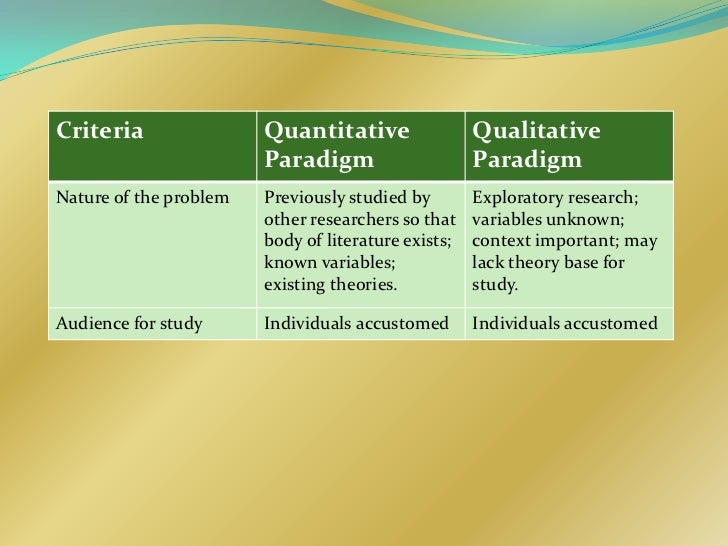 | Criteria | Quantitative Paradigm | Qualitative Paradigm |
|---|---|---|
| Nature of the problem | Previously studied by other researchers so that body of literature exists; known variables; existing theories. | Exploratory research; variables unknown; context important; may lack theory base for study. |
| Audience for study | Individuals accustomed | Individuals accustomed |